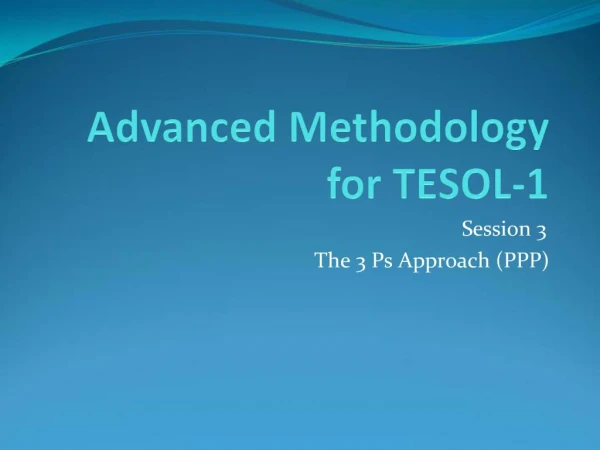 Advanced Methodology for TESOL-1

Session 3
The 3 Ps Approach (PPP)